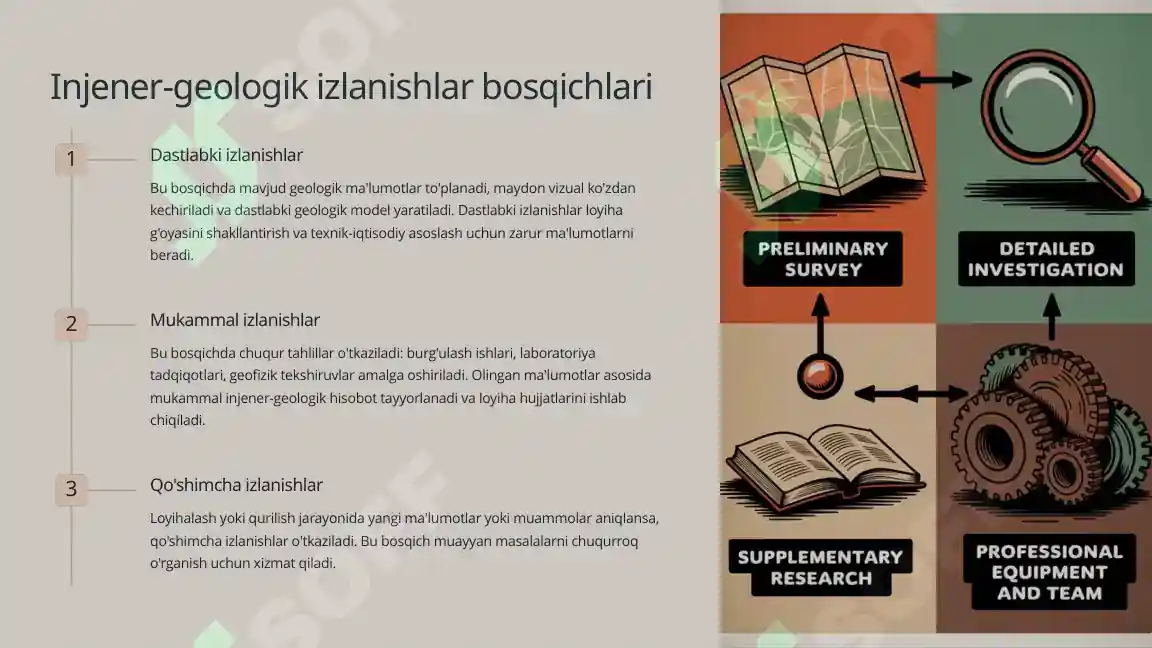 Injener-geologik izlanishlar bosqichlari

1

Dastlabki izlanishlar

Bu bosqichda mavjud geologik ma'lumotlar to'planadi, maydon vizual ko'zdan kechiriladi va dastlabki geologik model yaratiladi. Dastlabki izlanishlar loyiha g'oyasini shakllantirish va texnik-iqtisodiy asoslash uchun zarur ma'lumotlarni beradi.

2

Mukammal izlanishlar

Bu bosqichda chuqur tahlillar o'tkaziladi: burg'ulash ishlari, laboratoriya tadqiqotlari, geofizik tekshiruvlar amalga oshiriladi. Olingan ma'lumotlar asosida mukammal injener-geologik hisobot tayyorlanadi va loyiha hujjatlarini ishlab chiqiladi.

3

Qo'shimcha izlanishlar

Loyihalash yoki qurilish jarayonida yangi ma'lumotlar yoki muammolar aniqlansa, qo'shimcha izlanishlar o'tkaziladi. Bu bosqich muayyan masalalarni chuqurroq o'rganish uchun xizmat qiladi.

PRELIMINARY SURVEY

DETAILED INVESTIGATION

SUPPLEMENTARY RESEARCH

PROFESSIONAL EQUIPMENT AND TEAM